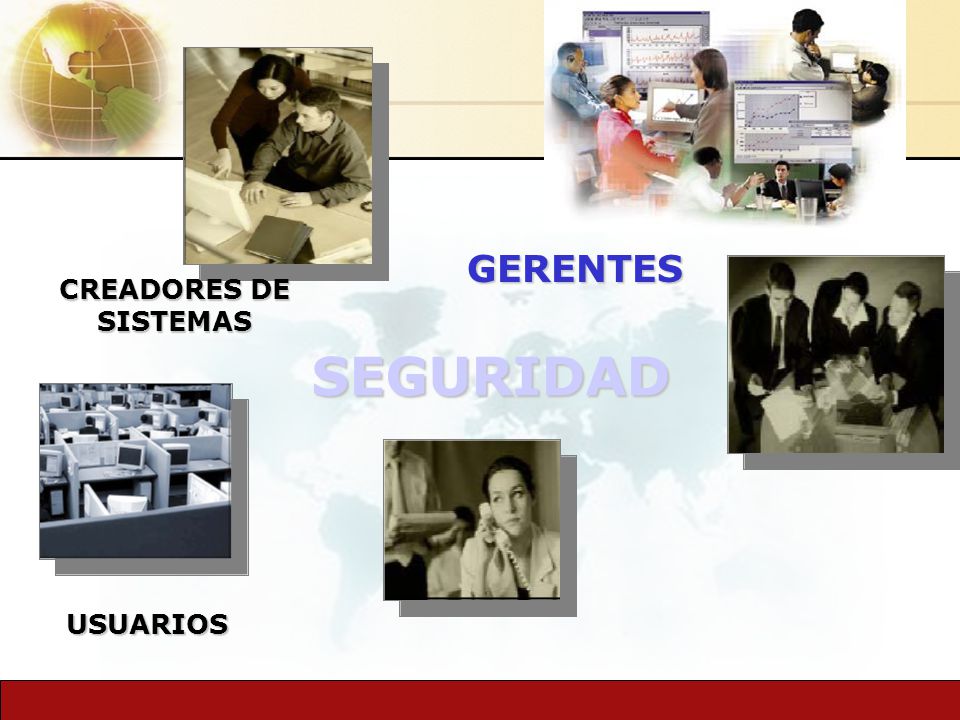 CREADORES DE SISTEMAS

GERENTES

SEGURIDAD

USUARIOS